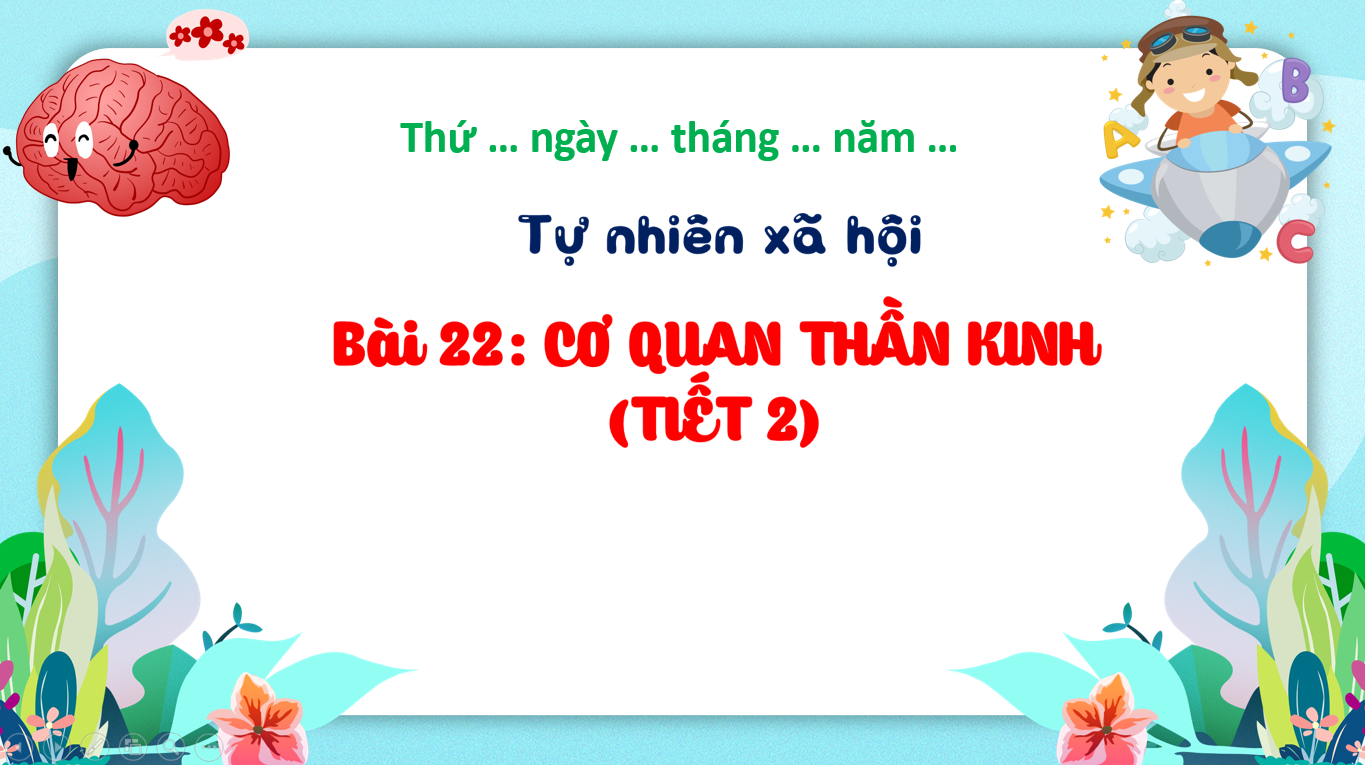 Thứ … ngày … tháng … năm …

Tự nhiên xã hội

Bài 22: CƠ QUAN THẦN KINH (TIẾT 2)

A B C